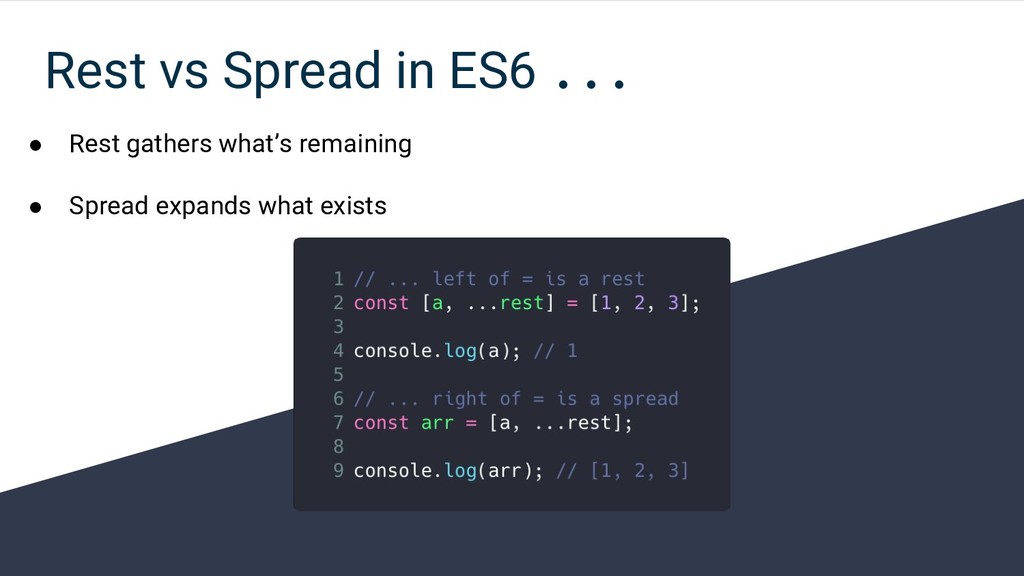 Rest vs Spread in ES6 ...

● Rest gathers what's remaining

● Spread expands what exists

1 // ... left of = is a rest
2 const [a, ...rest] = [1, 2, 3];
3
4 console.log(a); // 1
5
6 // ... right of = is a spread
7 const arr = [a, ...rest];
8
9 console.log(arr); // [1, 2, 3]